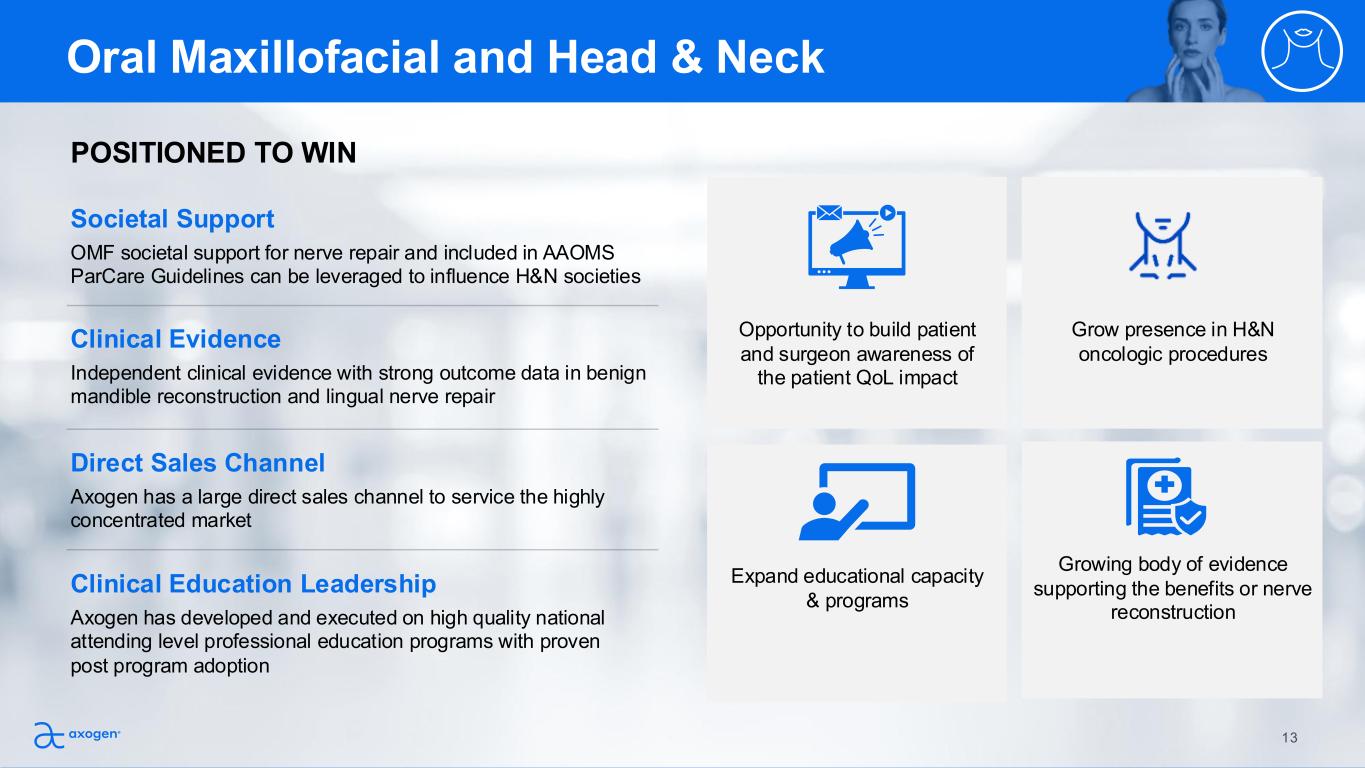 Oral Maxillofacial and Head & Neck

POSITIONED TO WIN

Societal Support

OMF societal support for nerve repair and included in AAOMS ParCare Guidelines can be leveraged to influence H&N societies

Clinical Evidence

Independent clinical evidence with strong outcome data in benign mandible reconstruction and lingual nerve repair

Direct Sales Channel

Axogen has a large direct sales channel to service the highly concentrated market

Clinical Education Leadership

Axogen has developed and executed on high quality national attending level professional education programs with proven post program adoption

Opportunity to build patient and surgeon awareness of the patient QoL impact

Grow presence in H&N oncologic procedures

Expand educational capacity & programs

Growing body of evidence supporting the benefits or nerve reconstruction

axogen

13